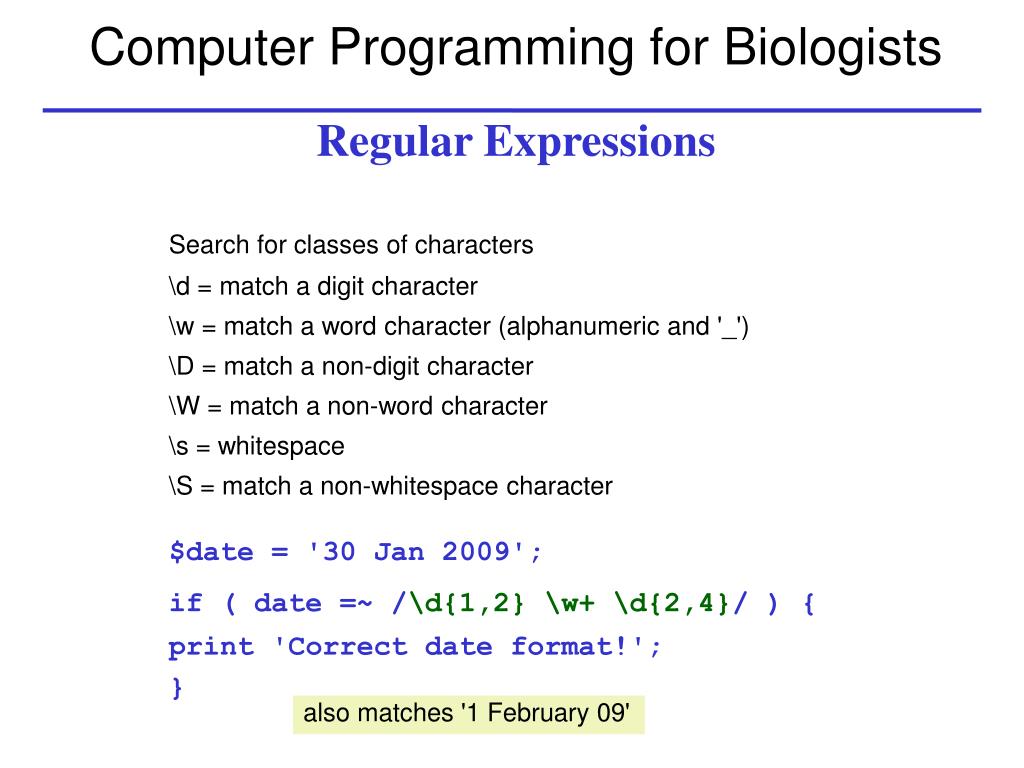 Computer Programming for Biologists

Regular Expressions

Search for classes of characters
\d = match a digit character
\w = match a word character (alphanumeric and '_')
\D = match a non-digit character
\W = match a non-word character
\s = whitespace
\S = match a non-whitespace character

$date = '30 Jan 2009';
if ( date =~ /\d{1,2} \w+ \d{2,4}/ ) {
print 'Correct date format!';
}

also matches '1 February 09'